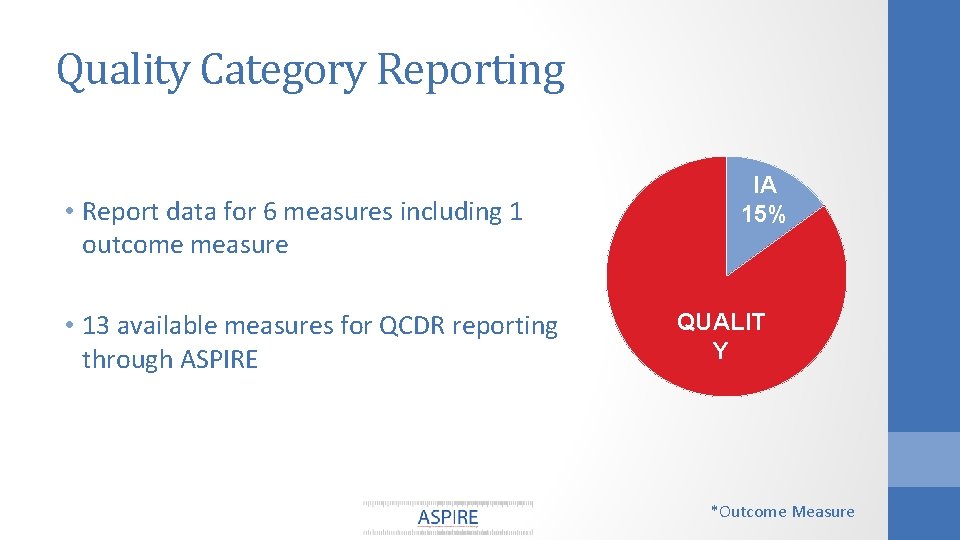 Quality Category Reporting

• Report data for 6 measures including 1 outcome measure

• 13 available measures for QCDR reporting through ASPIRE

IA
15%

QUALIT
Y

ASPIRE

*Outcome Measure